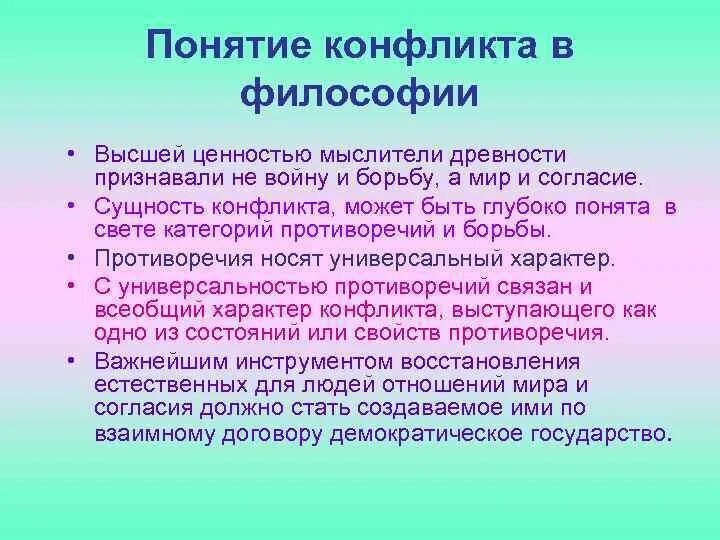 Понятие конфликта в философии

• Высшей ценностью мыслители древности признавали не войну и борьбу, а мир и согласие.
• Сущность конфликта, может быть глубоко понята в свете категорий противоречий и борьбы.
• Противоречия носят универсальный характер.
• С универсальностью противоречий связан и всеобщий характер конфликта, выступающего как одно из состояний или свойств противоречия.
• Важнейшим инструментом восстановления естественных для людей отношений мира и согласия должно стать создаваемое ими по взаимному договору демократическое государство.